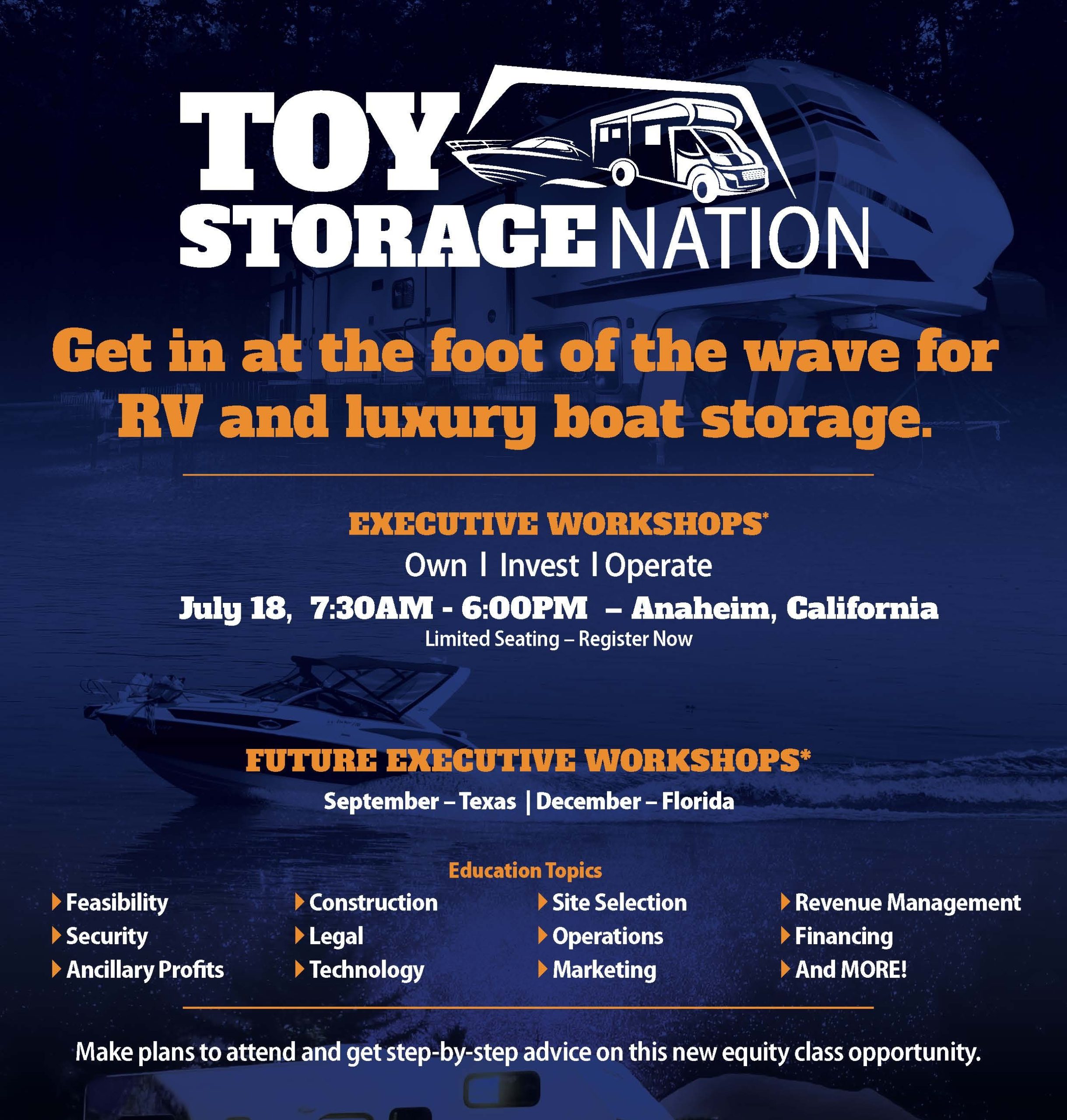 TOY STORAGE NATION

Get in at the foot of the wave for RV and luxury boat storage.

EXECUTIVE WORKSHOPS*
Own | Invest | Operate
July 18, 7:30AM - 6:00PM – Anaheim, California
Limited Seating – Register Now

FUTURE EXECUTIVE WORKSHOPS*
September – Texas | December – Florida

Education Topics

Feasibility
Security
Ancillary Profits

Construction
Legal
Technology

Site Selection
Operations
Marketing

Revenue Management
Financing
And MORE!

Make plans to attend and get step-by-step advice on this new equity class opportunity.